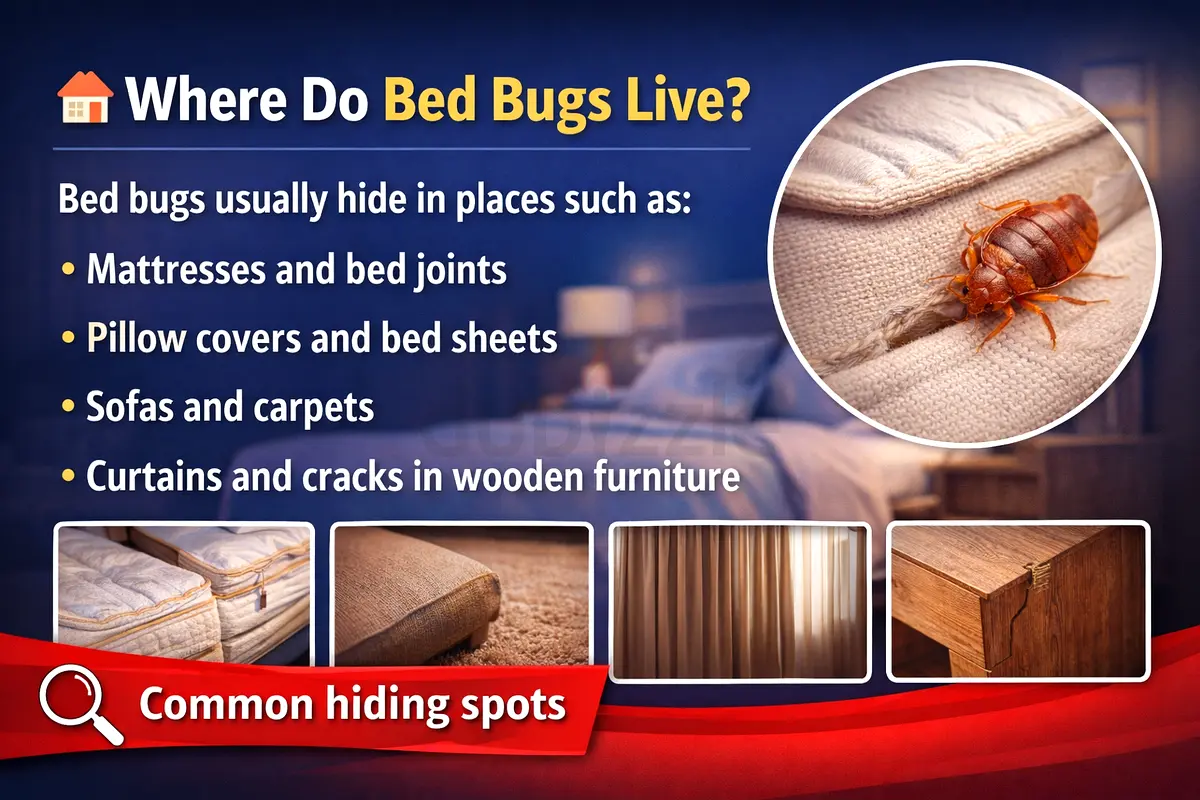 Where Do Bed Bugs Live?

Bed bugs usually hide in places such as:

• Mattresses and bed joints
• Pillow covers and bed sheets
• Sofas and carpets
• Curtains and cracks in wooden furniture

Common hiding spots